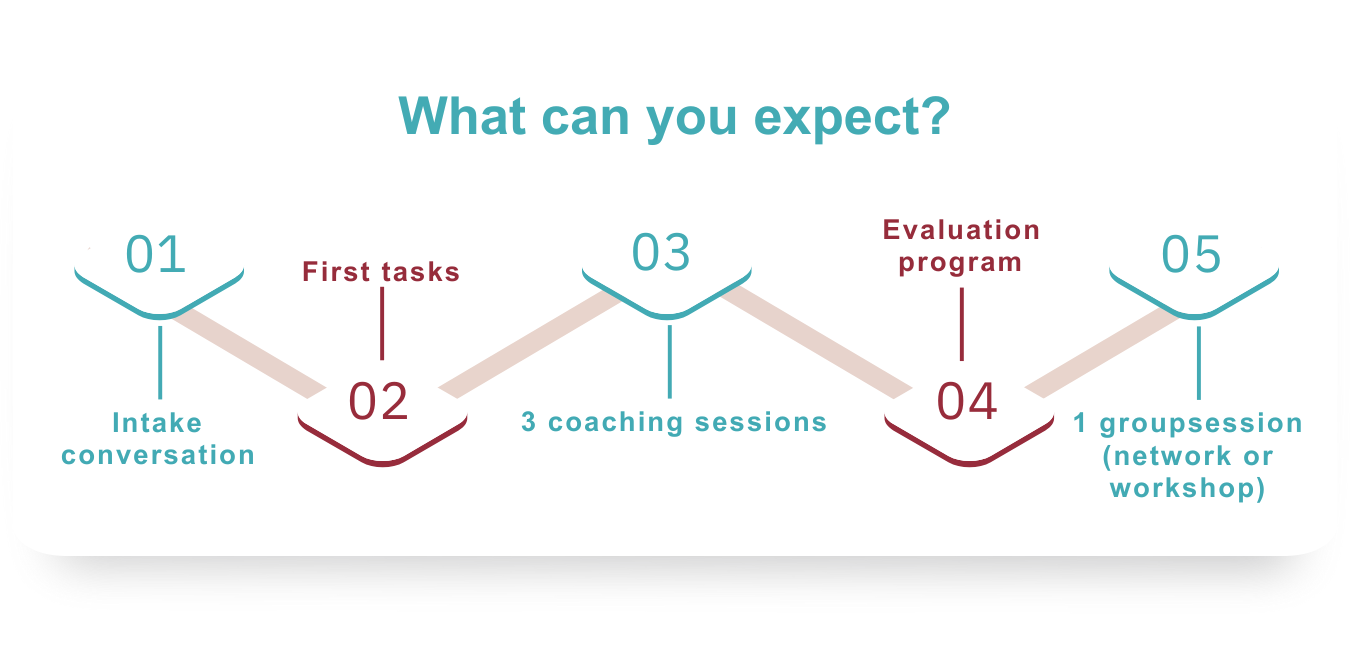 What can you expect?

01
Intake conversation

First tasks
02

03
3 coaching sessions

Evaluation program
04

05
1 groupsession (network or workshop)